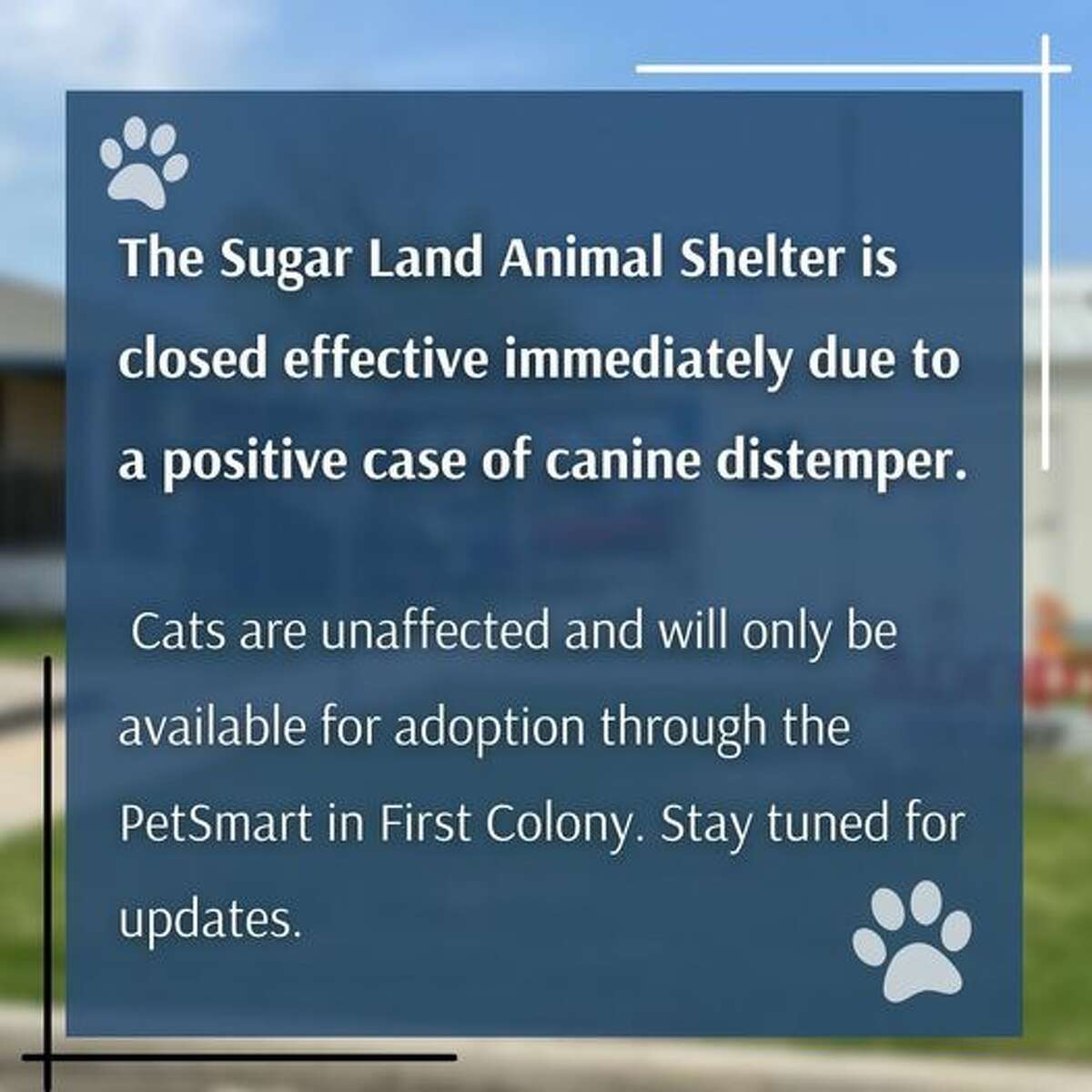 The Sugar Land Animal Shelter is closed effective immediately due to a positive case of canine distemper.

Cats are unaffected and will only be available for adoption through the PetSmart in First Colony. Stay tuned for updates.